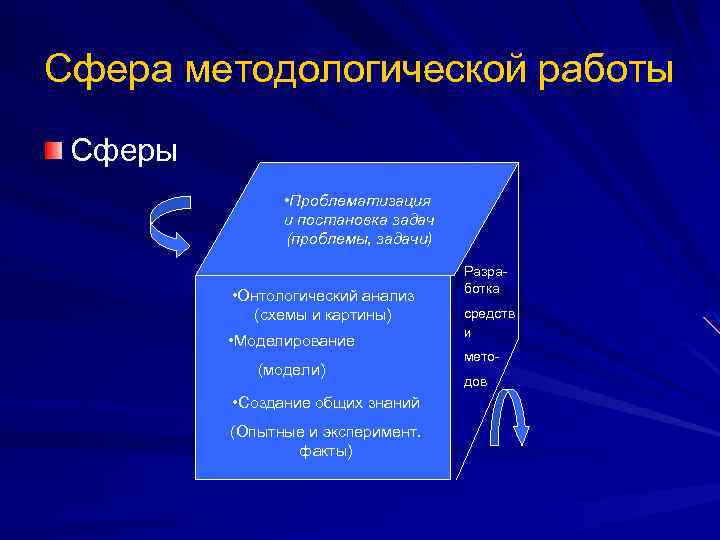 Сфера методологической работы

Сферы

•Проблематизация и постановка задач (проблемы, задачи)

•Онтологический анализ (схемы и картины)

•Моделирование

(модели)

•Создание общих знаний

(Опытные и эксперимент. факты)

Разработка средств и методов